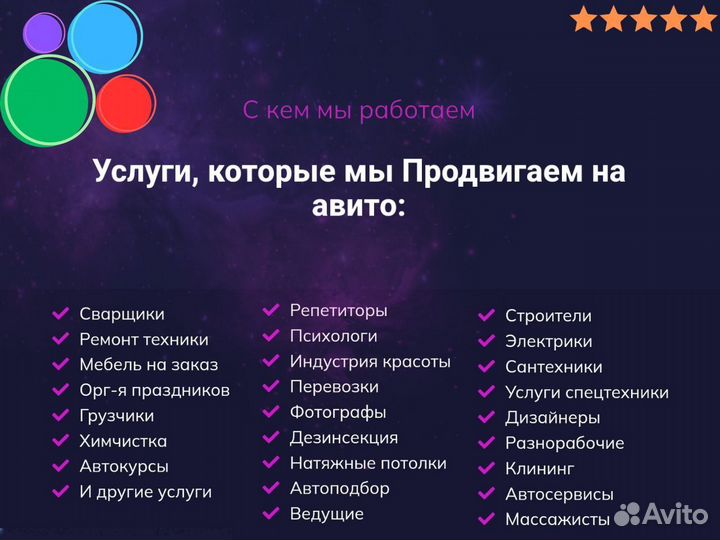 С кем мы работаем

Услуги, которые мы Продвигаем на авито:

Сварщики
Ремонт техники
Мебель на заказ
Орг-я праздников
Грузчики
Химчистка
Автокурсы
И другие услуги

Репетиторы
Психологи
Индустрия красоты
Перевозки
Фотографы
Дезинсекция
Натяжные потолки
Автоподбор
Ведущие

Строители
Электрики
Сантехники
Услуги спецтехники
Дизайнеры
Разнорабочие
Клининг
Автосервисы
Массажисты

Avito